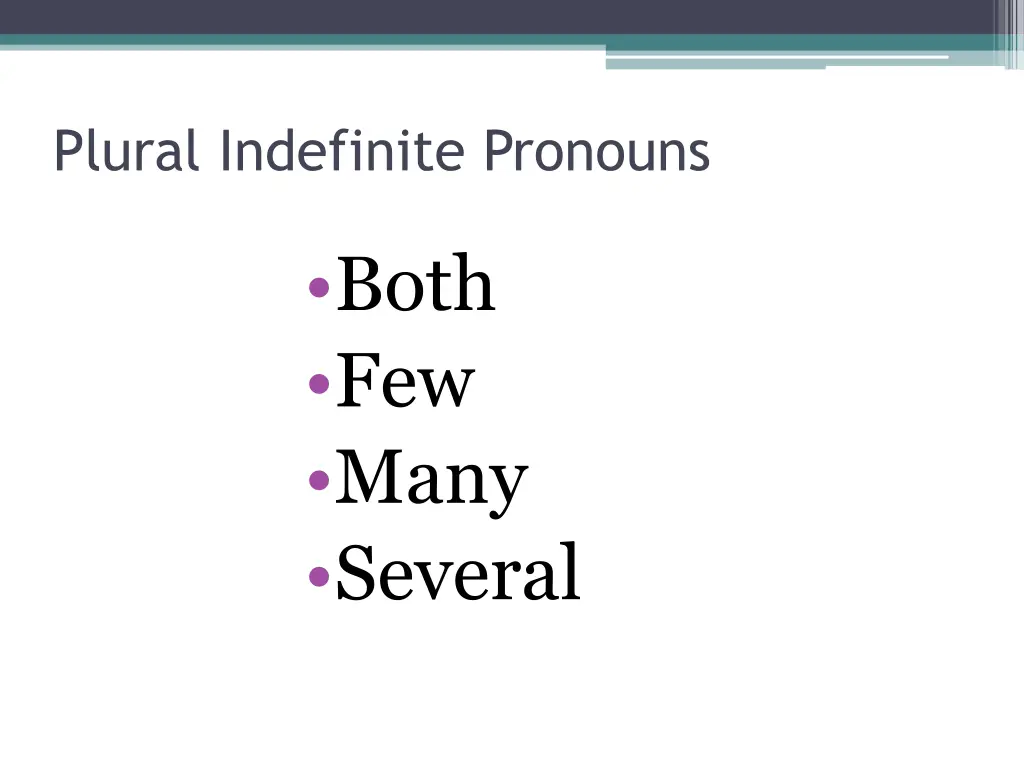 Plural Indefinite Pronouns

•Both
•Few
•Many
•Several